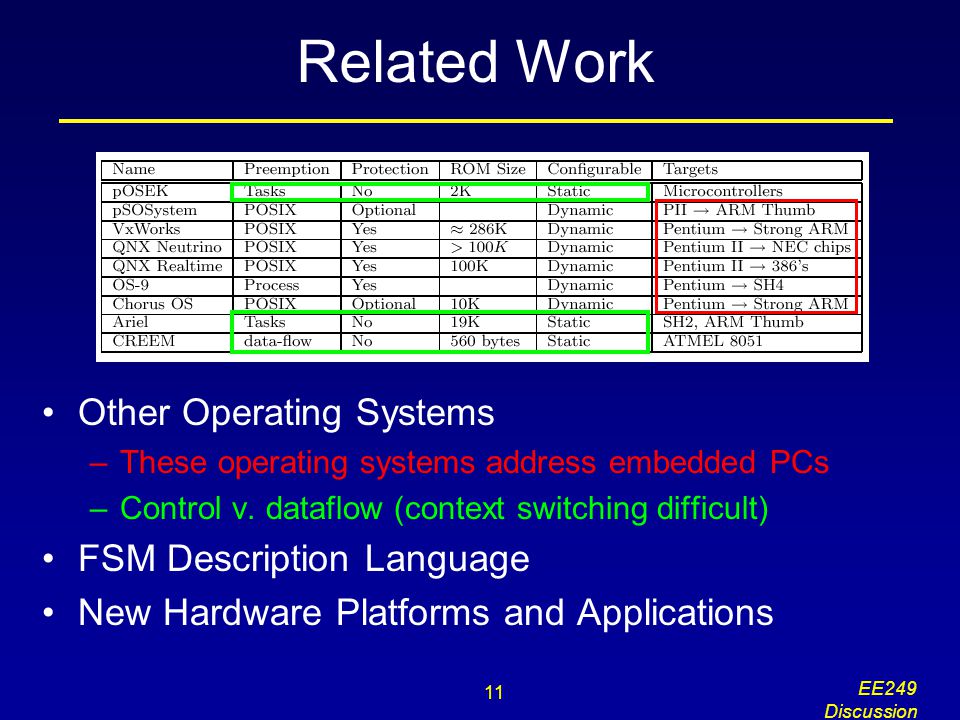 Related Work

| Name | Preemption | Protection | ROM Size | Configurable | Targets |
|---|---|---|---|---|---|
| pOSEK | Tasks | No | 2K | Static | Microcontrollers |
| pSOSystem | POSIX | Optional | | Dynamic | PII $\rightarrow$ ARM Thumb |
| VxWorks | POSIX | Yes | $\approx$ 286K | Dynamic | Pentium $\rightarrow$ Strong ARM |
| QNX Neutrino | POSIX | Yes | $> 100K$ | Dynamic | Pentium II $\rightarrow$ NEC chips |
| QNX Realtime | POSIX | Yes | 100K | Dynamic | Pentium II $\rightarrow$ 386's |
| OS-9 | Process | Yes | | Dynamic | Pentium $\rightarrow$ SH4 |
| Chorus OS | POSIX | Optional | 10K | Dynamic | Pentium $\rightarrow$ Strong ARM |
| Ariel | Tasks | No | 19K | Static | SH2, ARM Thumb |
| CREEM | data-flow | No | 560 bytes | Static | ATMEL 8051 |

• Other Operating Systems
– These operating systems address embedded PCs
– Control v. dataflow (context switching difficult)
• FSM Description Language
• New Hardware Platforms and Applications

11

EE249 Discussion